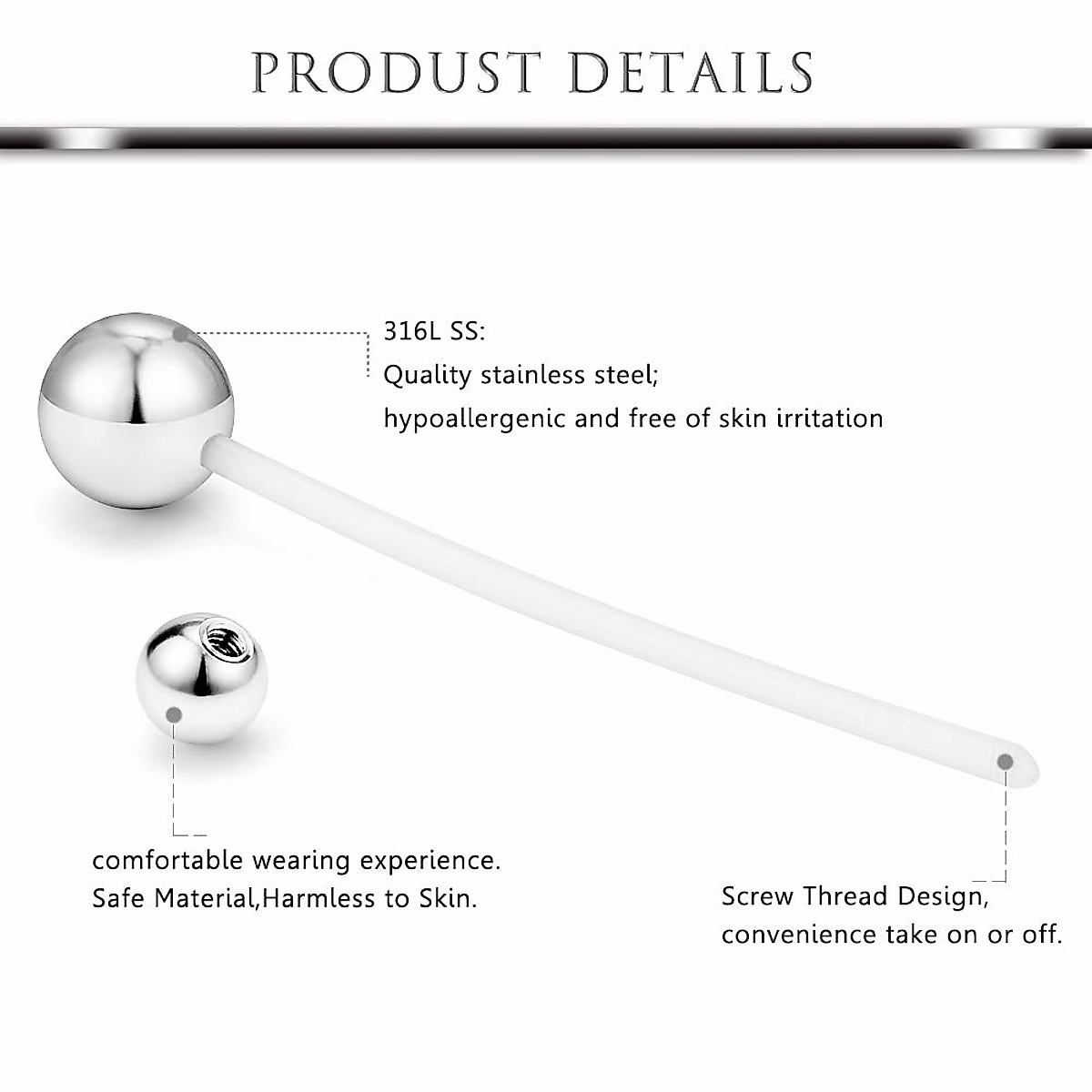 PRODUST DETAILS

316L SS:
Quality stainless steel;
hypoallergenic and free of skin irritation

comfortable wearing experience.
Safe Material,Harmless to Skin.

Screw Thread Design,
convenience take on or off.